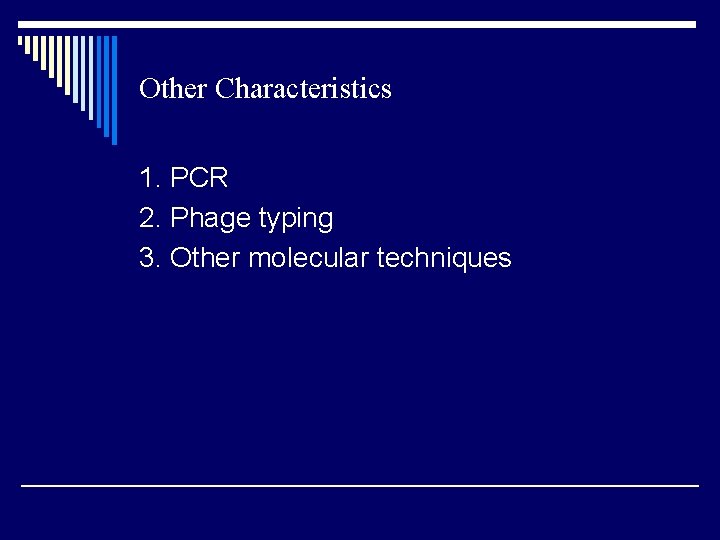 Other Characteristics

1. PCR
2. Phage typing
3. Other molecular techniques